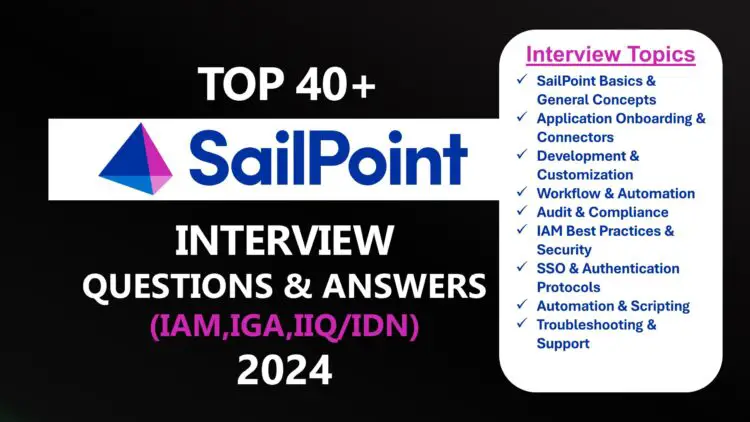 TOP 40+

SailPoint

INTERVIEW
QUESTIONS & ANSWERS
(IAM,IGA,IIQ/IDN)
2024

Interview Topics

✓ SailPoint Basics & General Concepts
✓ Application Onboarding & Connectors
✓ Development & Customization
✓ Workflow & Automation
✓ Audit & Compliance
✓ IAM Best Practices & Security
✓ SSO & Authentication Protocols
✓ Automation & Scripting
✓ Troubleshooting & Support